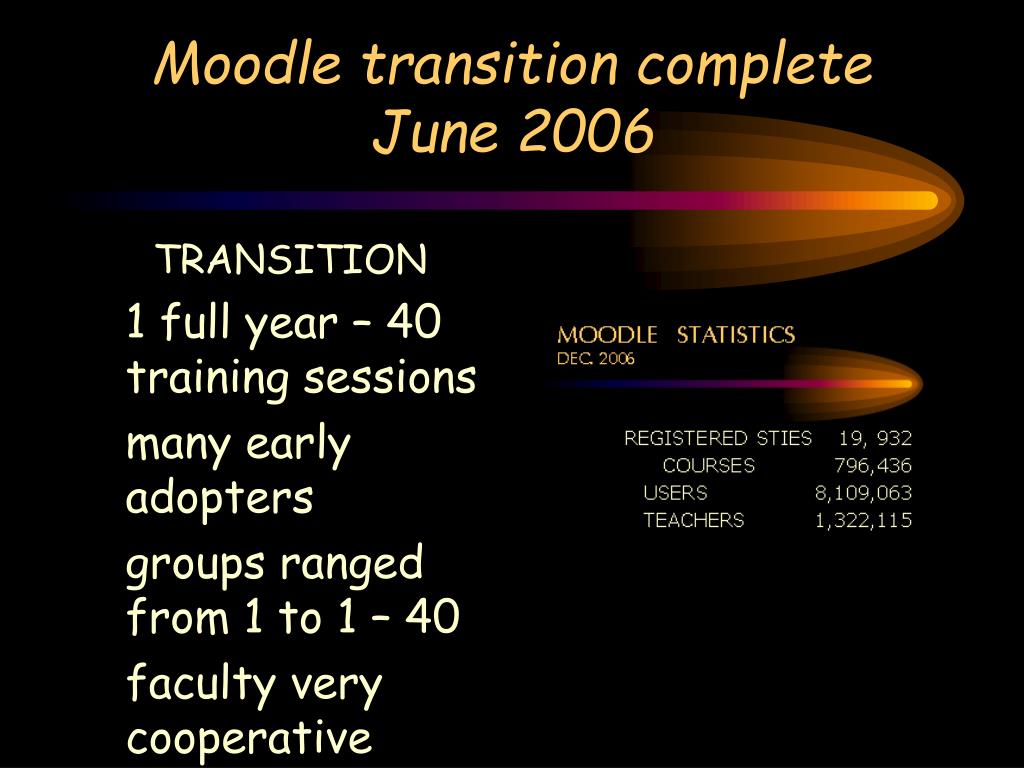 Moodle transition complete June 2006

TRANSITION

1 full year – 40 training sessions

many early adopters

groups ranged from 1 to 1 – 40

faculty very cooperative

MOODLE STATISTICS
DEC. 2006

| | |
|---|---|
| REGISTERED STIES | 19, 932 |
| COURSES | 796,436 |
| USERS | 8,109,063 |
| TEACHERS | 1,322,115 |